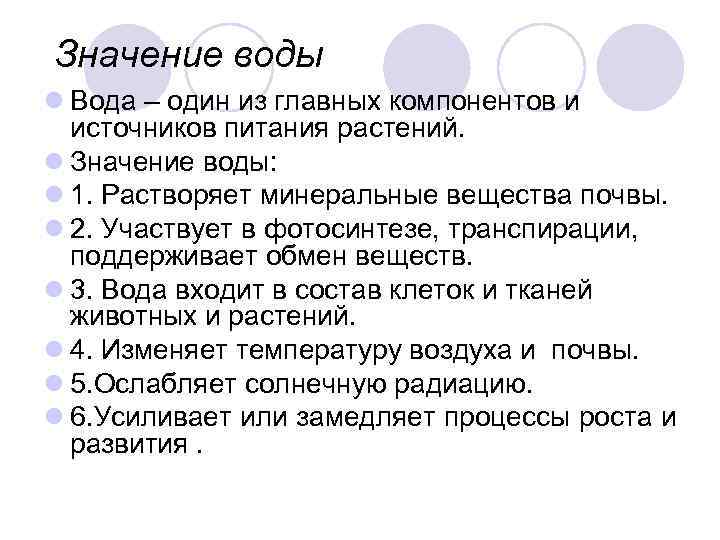 Значение воды

Вода – один из главных компонентов и источников питания растений.

Значение воды:

1. Растворяет минеральные вещества почвы.

2. Участвует в фотосинтезе, транспирации, поддерживает обмен веществ.

3. Вода входит в состав клеток и тканей животных и растений.

4. Изменяет температуру воздуха и почвы.

5.Ослабляет солнечную радиацию.

6.Усиливает или замедляет процессы роста и развития .